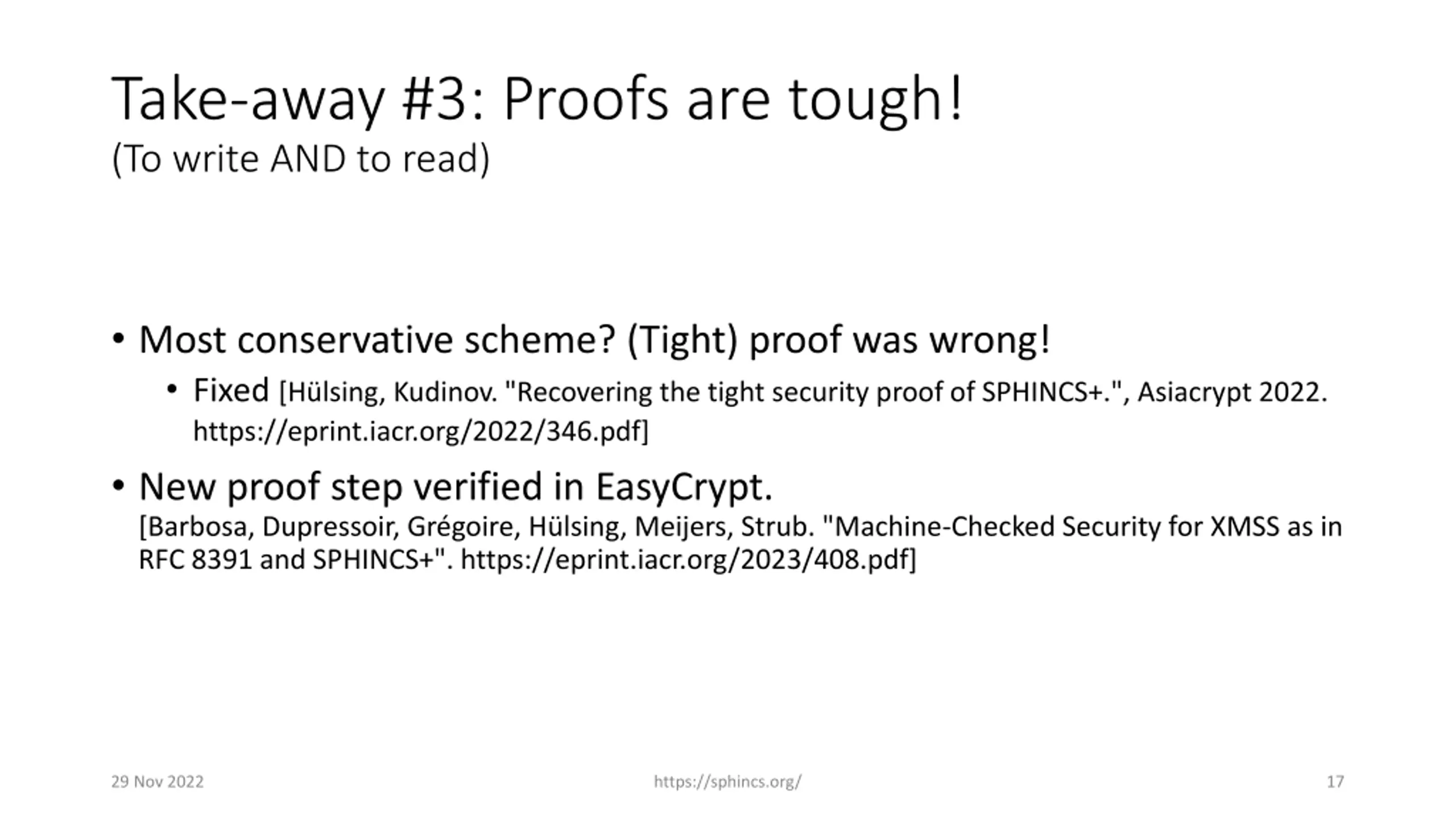 Take-away #3: Proofs are tough!
(To write AND to read)

• Most conservative scheme? (Tight) proof was wrong!
  • Fixed [Hülsing, Kudinov. "Recovering the tight security proof of SPHINCS+.", Asiacrypt 2022. https://eprint.iacr.org/2022/346.pdf]

• New proof step verified in EasyCrypt.
[Barbosa, Dupressoir, Grégoire, Hülsing, Meijers, Strub. "Machine-Checked Security for XMSS as in RFC 8391 and SPHINCS+". https://eprint.iacr.org/2023/408.pdf]

29 Nov 2022

https://sphincs.org/

17